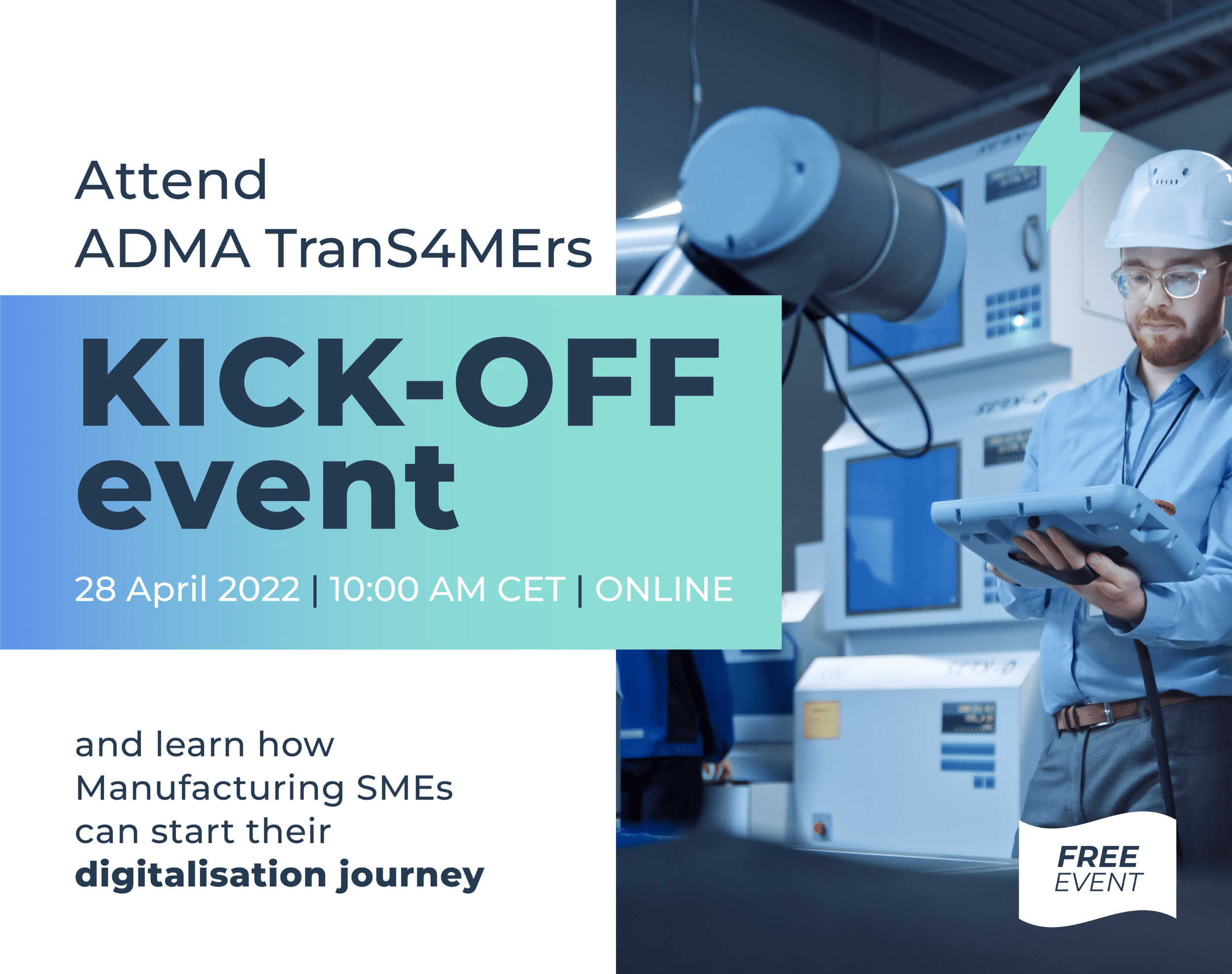 Attend
ADMA TranS4MErs

KICK-OFF
event

28 April 2022 | 10:00 AM CET | ONLINE

and learn how
Manufacturing SMEs
can start their
**digitalisation journey**

FREE
EVENT